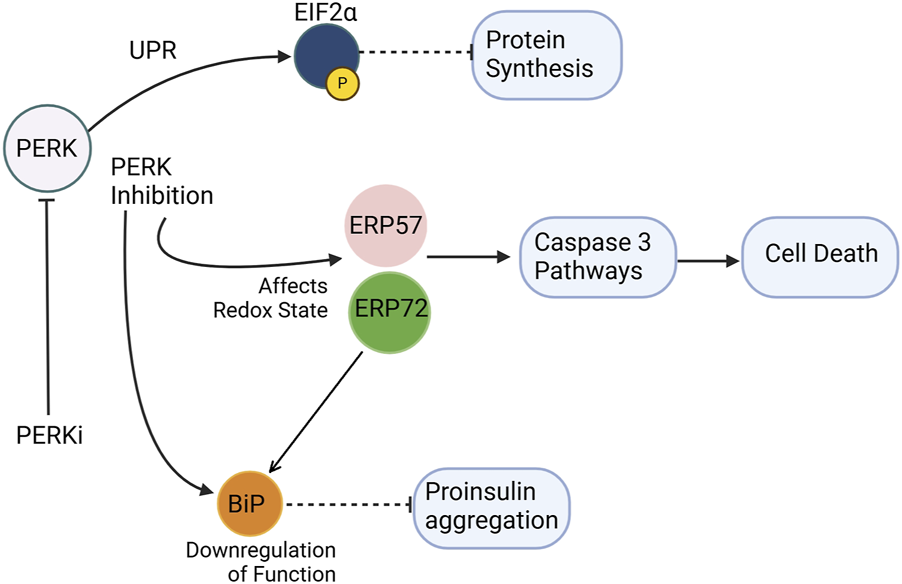 EIF2α

UPR

P

Protein Synthesis

PERK

PERK Inhibition

ERP57

Caspase 3 Pathways

Cell Death

Affects Redox State

ERP72

PERKi

BiP

Proinsulin aggregation

Downregulation of Function